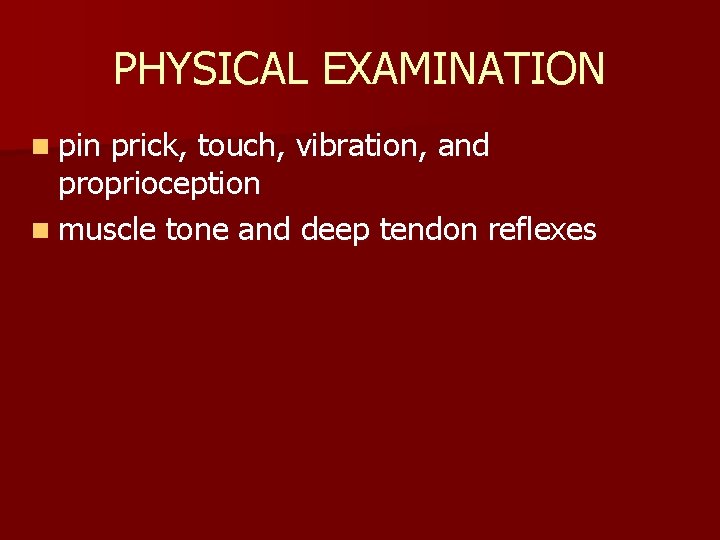 PHYSICAL EXAMINATION

- pin prick, touch, vibration, and proprioception
- muscle tone and deep tendon reflexes